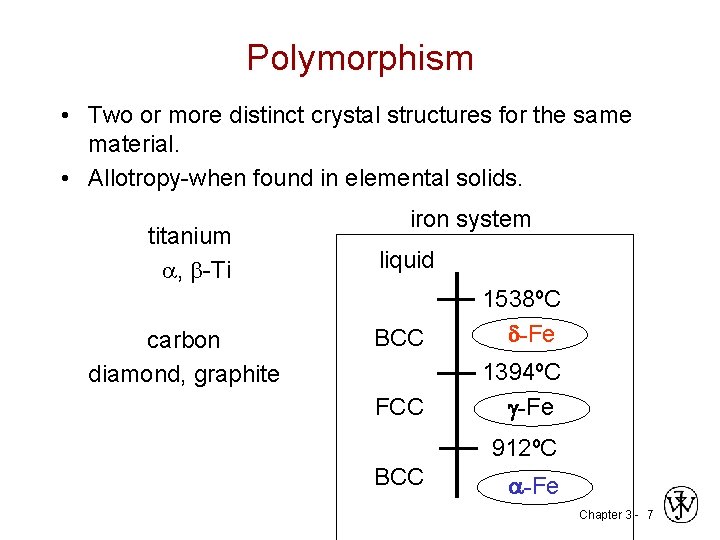 Polymorphism

• Two or more distinct crystal structures for the same material.

• Allotropy-when found in elemental solids.

titanium
$\alpha$, $\beta$-Ti

carbon
diamond, graphite

iron system

liquid

1538ºC

BCC

$\delta$-Fe

1394ºC

FCC

$\gamma$-Fe

912ºC

BCC

$\alpha$-Fe

Chapter 3 - 7